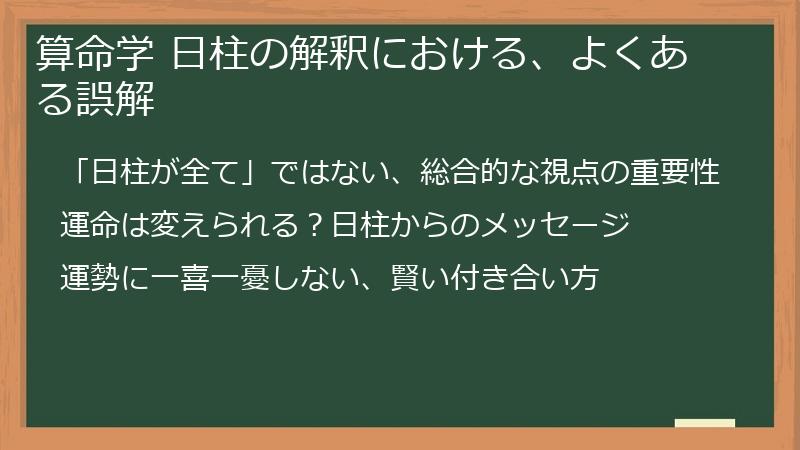 算命学 日柱の解釈における、よくある誤解

「日柱が全て」ではない、総合的な視点の重要性

運命は変えられる？日柱からのメッセージ

運勢に一喜一憂しない、賢い付き合い方